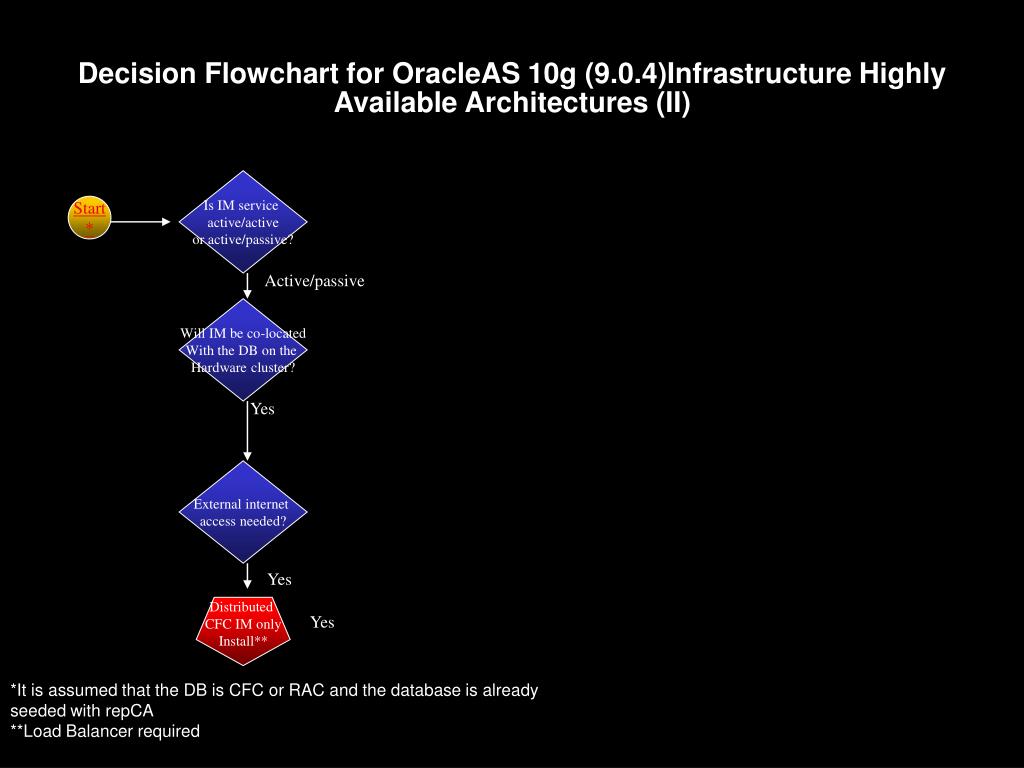 Decision Flowchart for OracleAS 10g (9.0.4)Infrastructure Highly Available Architectures (II)

Start
*

Is IM service active/active or active/passive?

Active/passive

Will IM be co-located With the DB on the Hardware cluster?

Yes

External internet access needed?

Yes

Distributed CFC IM only Install**

Yes

*It is assumed that the DB is CFC or RAC and the database is already seeded with repCA
**Load Balancer required